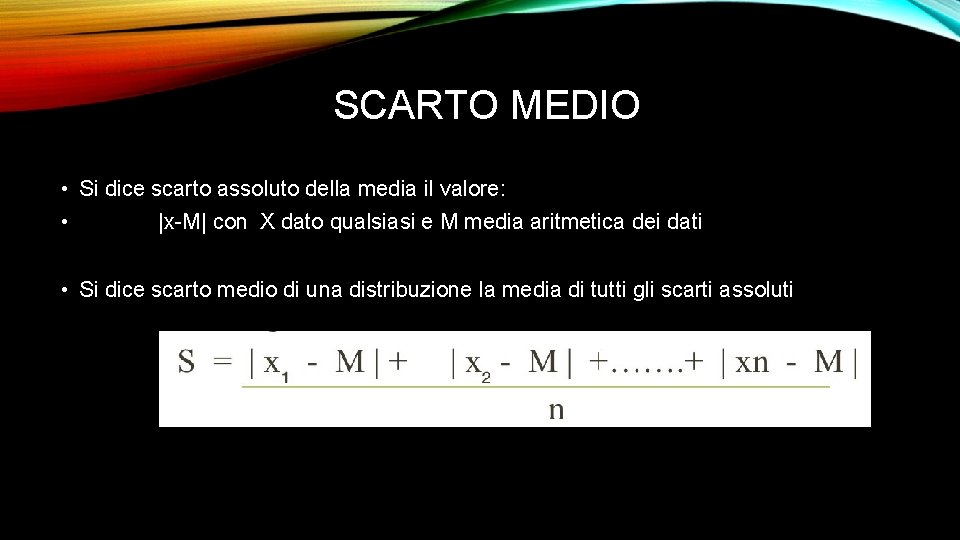 SCARTO MEDIO

• Si dice scarto assoluto della media il valore:
• |x-M| con X dato qualsiasi e M media aritmetica dei dati

• Si dice scarto medio di una distribuzione la media di tutti gli scarti assoluti

$S = \frac{|x_1 - M| + |x_2 - M| + \ldots\ldots + |xn - M|}{n}$